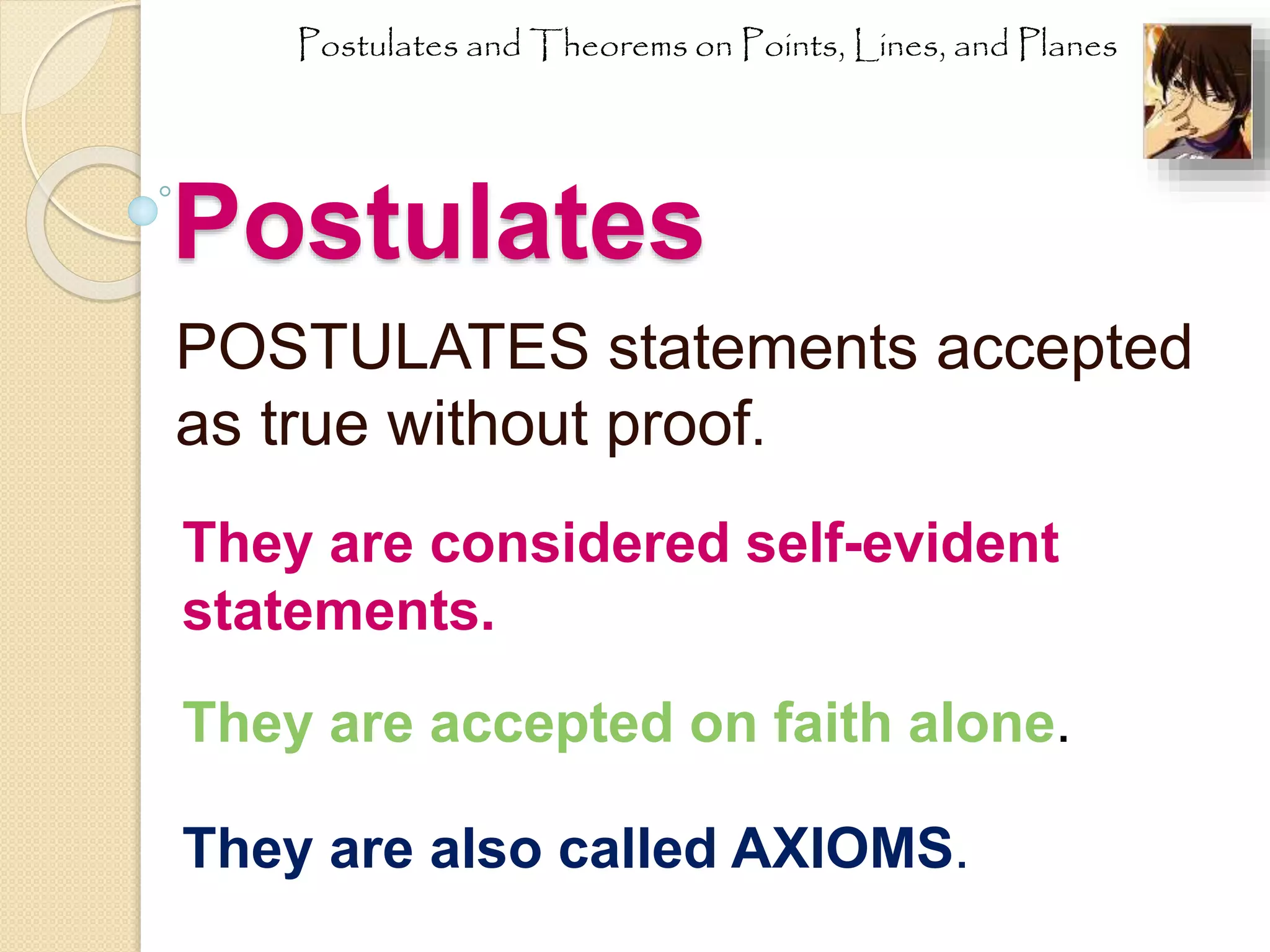 Postulates and Theorems on Points, Lines, and Planes

Postulates

POSTULATES statements accepted as true without proof.

They are considered self-evident statements.

They are accepted on faith alone.

They are also called AXIOMS.